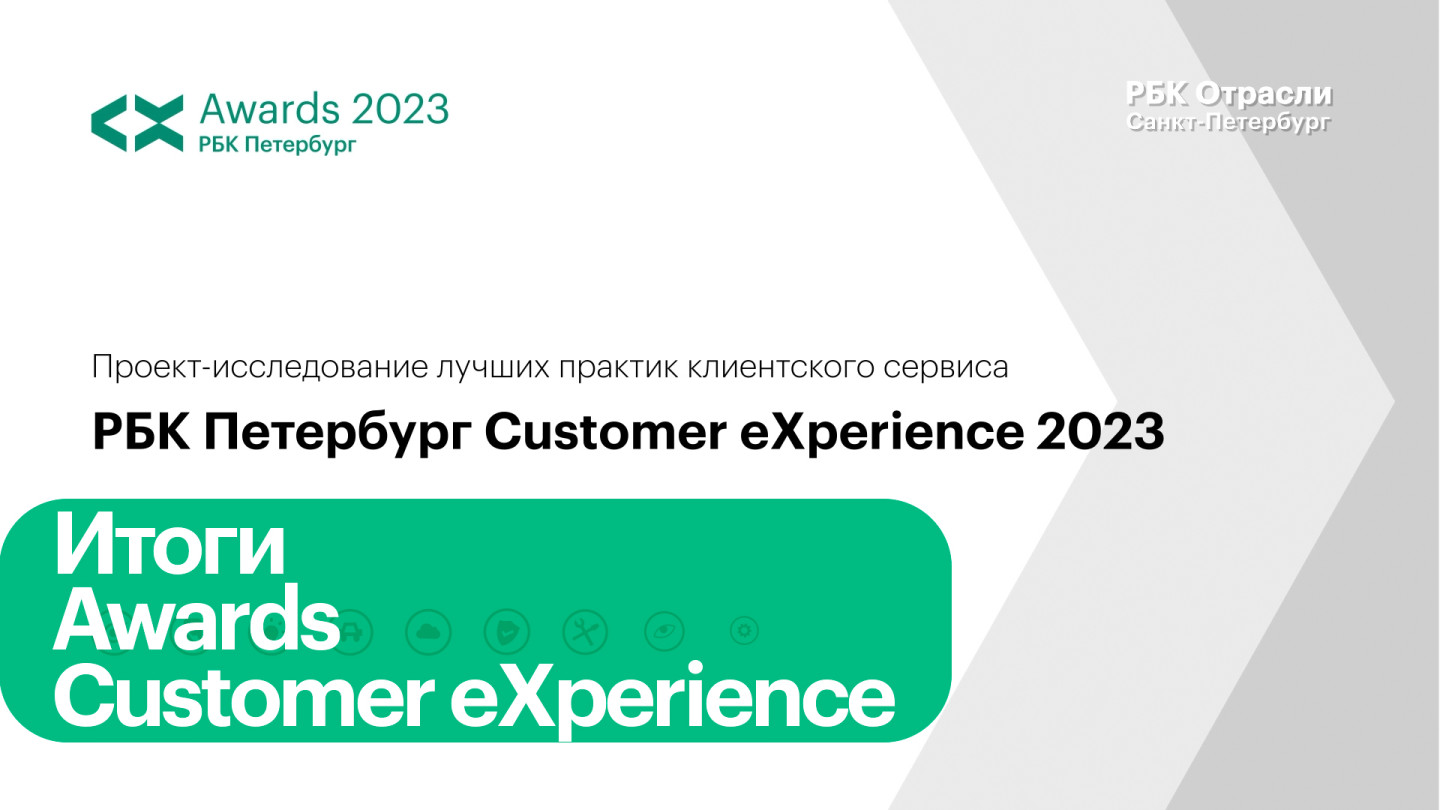 Awards 2023
РБК Петербург

РБК Отрасли
Санкт-Петербург

Проект-исследование лучших практик клиентского сервиса

РБК Петербург Customer eXperience 2023

Итоги
Awards
Customer eXperience